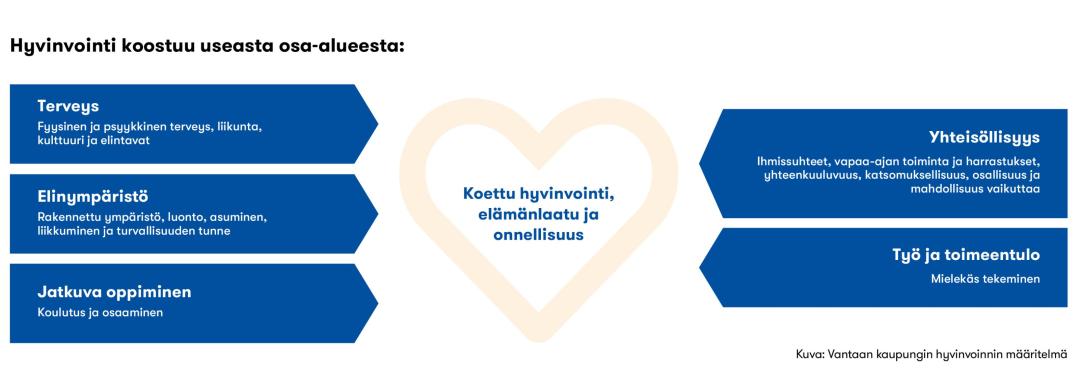 Hyvinvointi koostuu useasta osa-alueesta:

Terveys
Fyysinen ja psyykkinen terveys, liikunta, kulttuuri ja elintavat

Elinympäristö
Rakennettu ympäristö, luonto, asuminen, liikkuminen ja turvallisuuden tunne

Jatkuva oppiminen
Koulutus ja osaaminen

Koettu hyvinvointi, elämänlaatu ja onnellisuus

Yhteisöllisyys
Ihmissuhteet, vapaa-ajan toiminta ja harrastukset, yhteenkuuluvuus, katsomuksellisuus, osallisuus ja mahdollisuus vaikuttaa

Työ ja toimeentulo
Mielekäs tekeminen

Kuva: Vantaan kaupungin hyvinvoinnin määritelmä